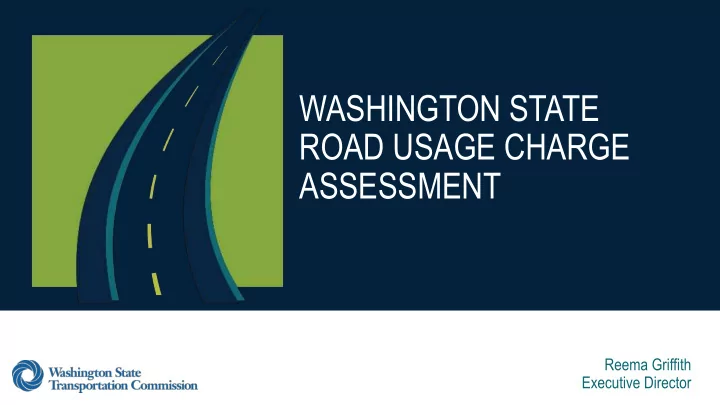 WASHINGTON STATE ROAD USAGE CHARGE ASSESSMENT

Washington State Transportation Commission

Reema Griffith
Executive Director